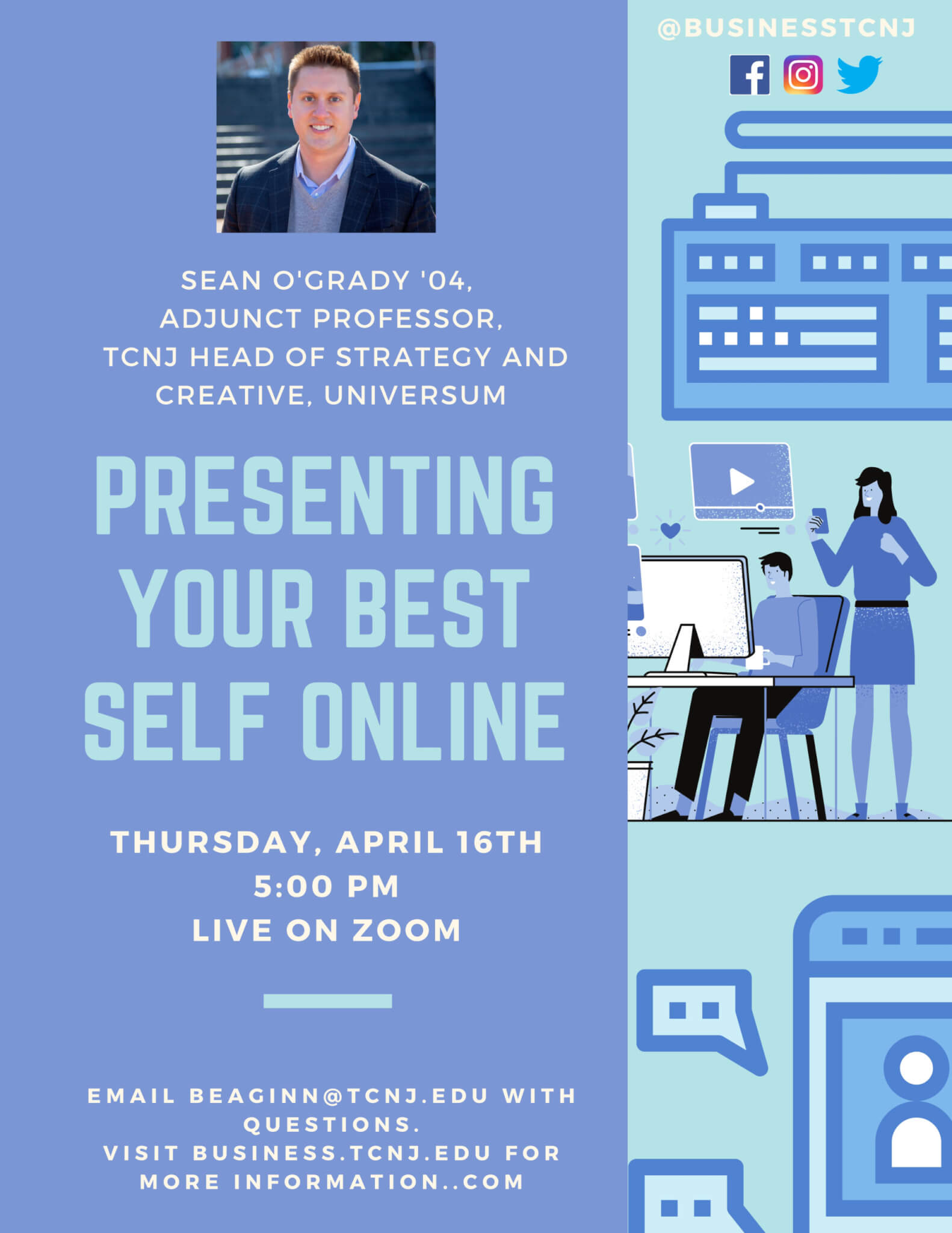 @BUSINESSTCNJ

SEAN O'GRADY '04,
ADJUNCT PROFESSOR,
TCNJ HEAD OF STRATEGY AND CREATIVE, UNIVERSUM

PRESENTING YOUR BEST SELF ONLINE

THURSDAY, APRIL 16TH
5:00 PM
LIVE ON ZOOM

EMAIL BEAGINN@TCNJ.EDU WITH QUESTIONS.
VISIT BUSINESS.TCNJ.EDU FOR MORE INFORMATION..COM